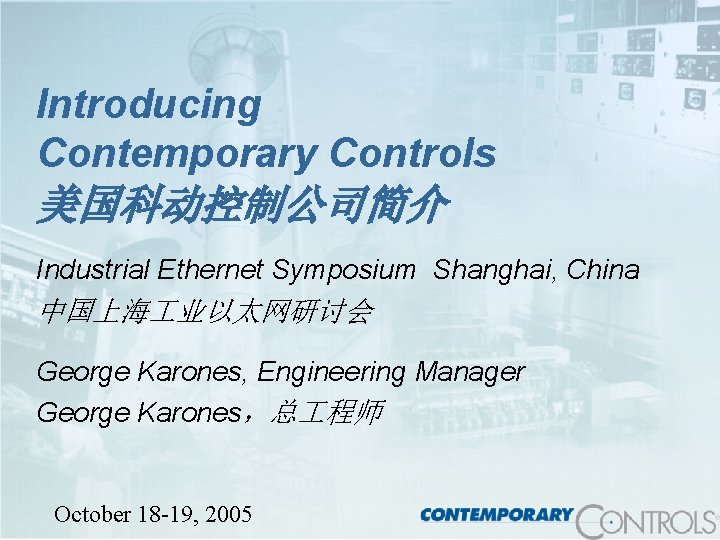 Introducing
Contemporary Controls
美国科动控制公司简介

Industrial Ethernet Symposium  Shanghai, China
中国上海工业以太网研讨会

George Karones, Engineering Manager
George Karones，总工程师

October 18-19, 2005

CONTEMPORARY CONTROLS